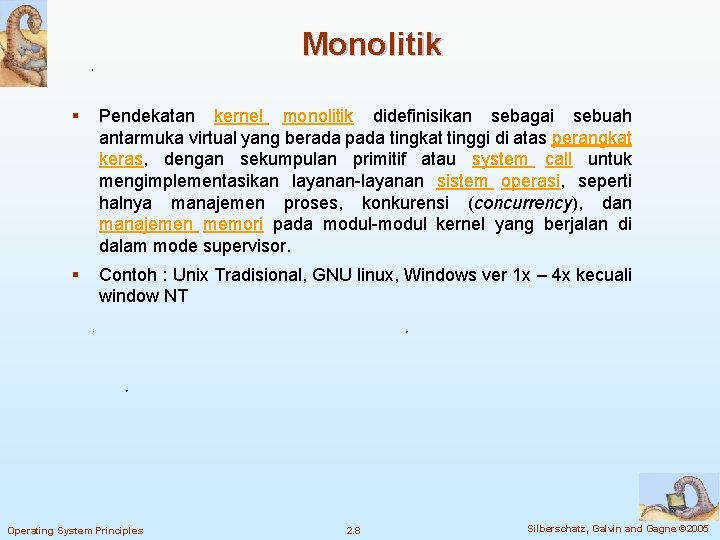 Monolitik

▪ Pendekatan kernel monolitik didefinisikan sebagai sebuah antarmuka virtual yang berada pada tingkat tinggi di atas perangkat keras, dengan sekumpulan primitif atau system call untuk mengimplementasikan layanan-layanan sistem operasi, seperti halnya manajemen proses, konkurensi (concurrency), dan manajemen memori pada modul-modul kernel yang berjalan di dalam mode supervisor.

▪ Contoh : Unix Tradisional, GNU linux, Windows ver 1x – 4x kecuali window NT

Operating System Principles

2.8

Silberschatz, Galvin and Gagne ©2005